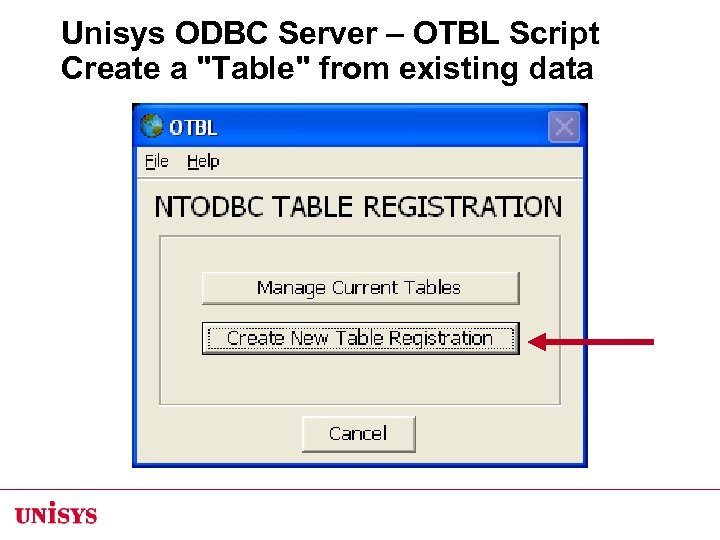 Unisys ODBC Server – OTBL Script
Create a "Table" from existing data

OTBL

File Help

NTODBC TABLE REGISTRATION

Manage Current Tables

Create New Table Registration

Cancel

UNISYS